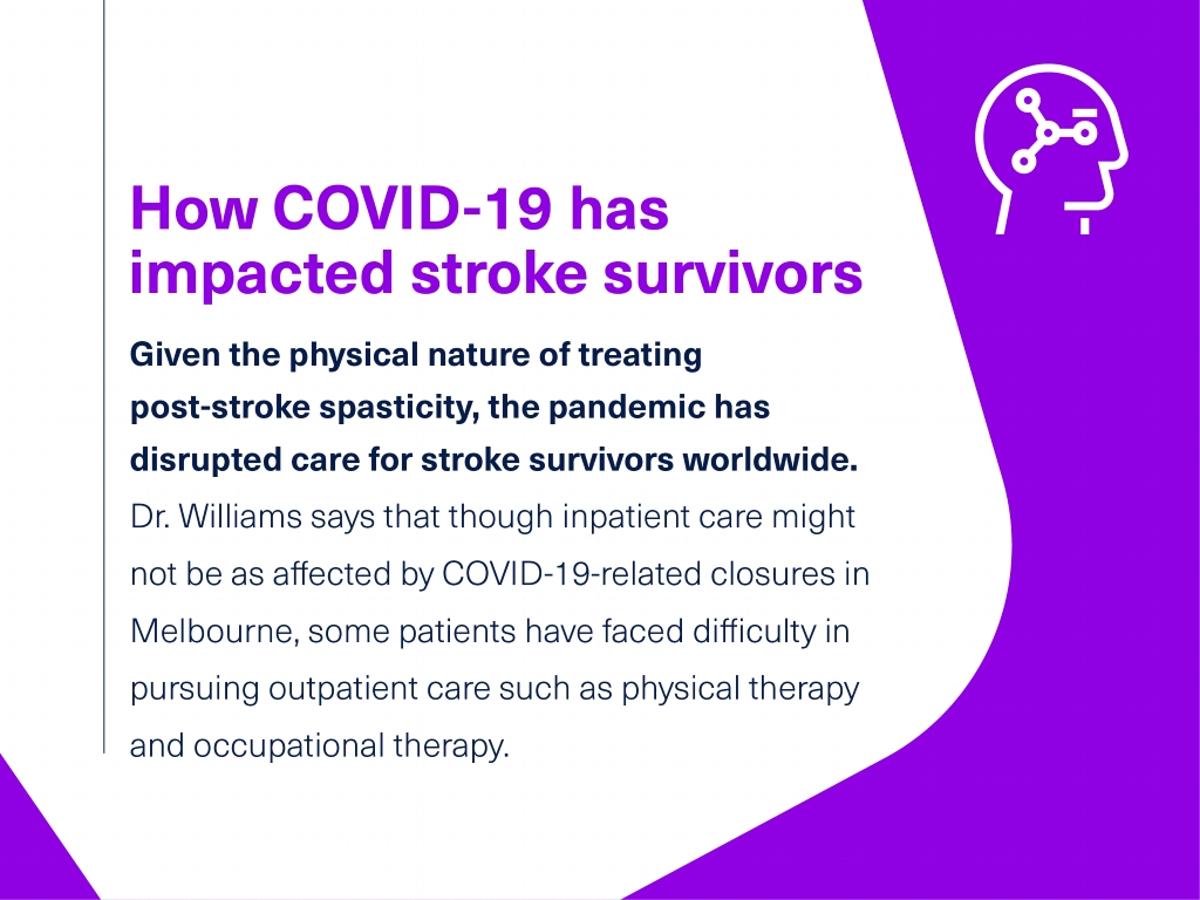 How COVID-19 has impacted stroke survivors

Given the physical nature of treating post-stroke spasticity, the pandemic has disrupted care for stroke survivors worldwide. Dr. Williams says that though inpatient care might not be as affected by COVID-19-related closures in Melbourne, some patients have faced difficulty in pursuing outpatient care such as physical therapy and occupational therapy.